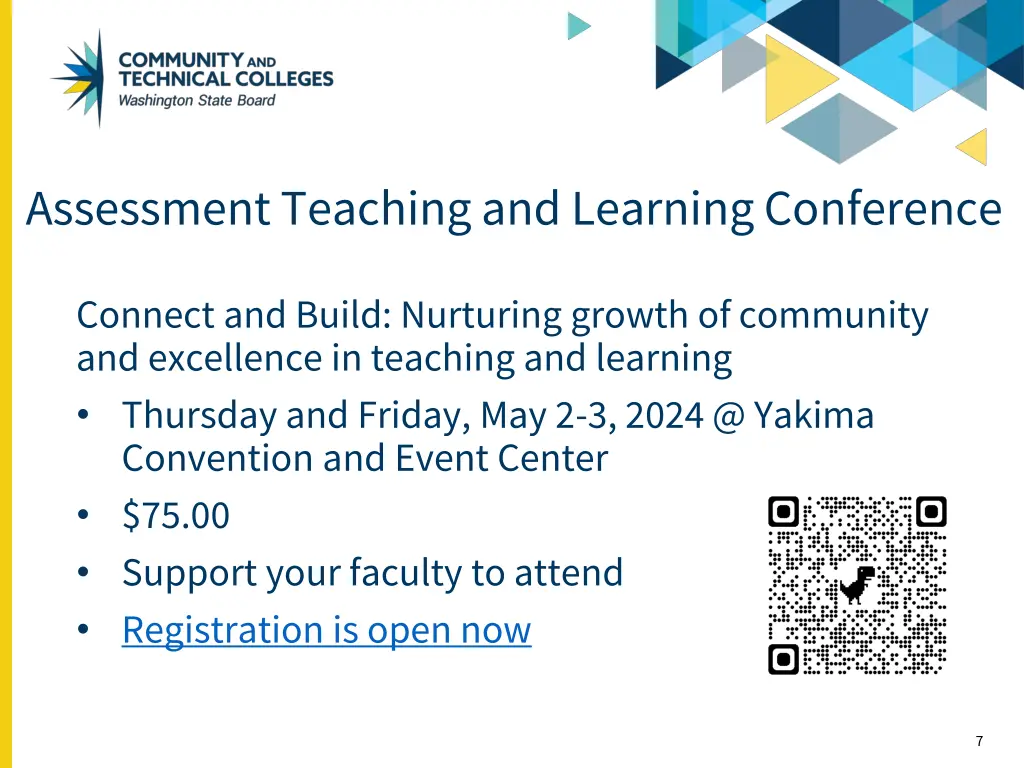 COMMUNITY AND TECHNICAL COLLEGES
Washington State Board

Assessment Teaching and Learning Conference

Connect and Build: Nurturing growth of community and excellence in teaching and learning
• Thursday and Friday, May 2-3, 2024 @ Yakima Convention and Event Center
• $75.00
• Support your faculty to attend
• Registration is open now

7